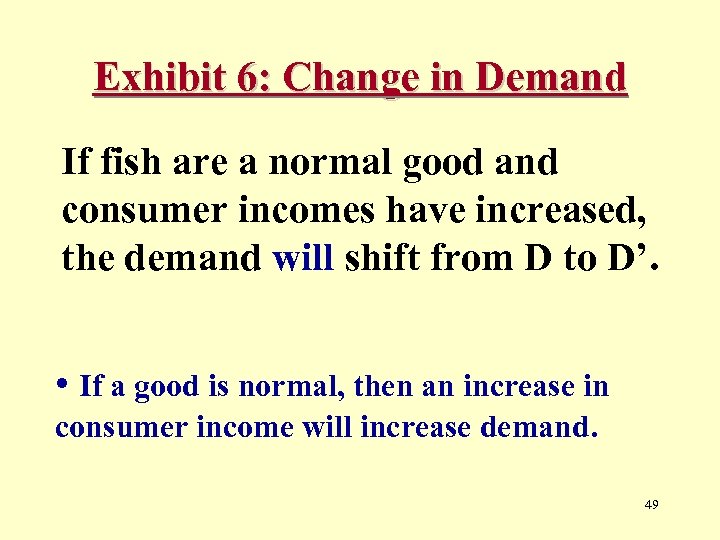 Exhibit 6: Change in Demand

If fish are a normal good and consumer incomes have increased, the demand will shift from D to D’.

• If a good is normal, then an increase in consumer income will increase demand.

49